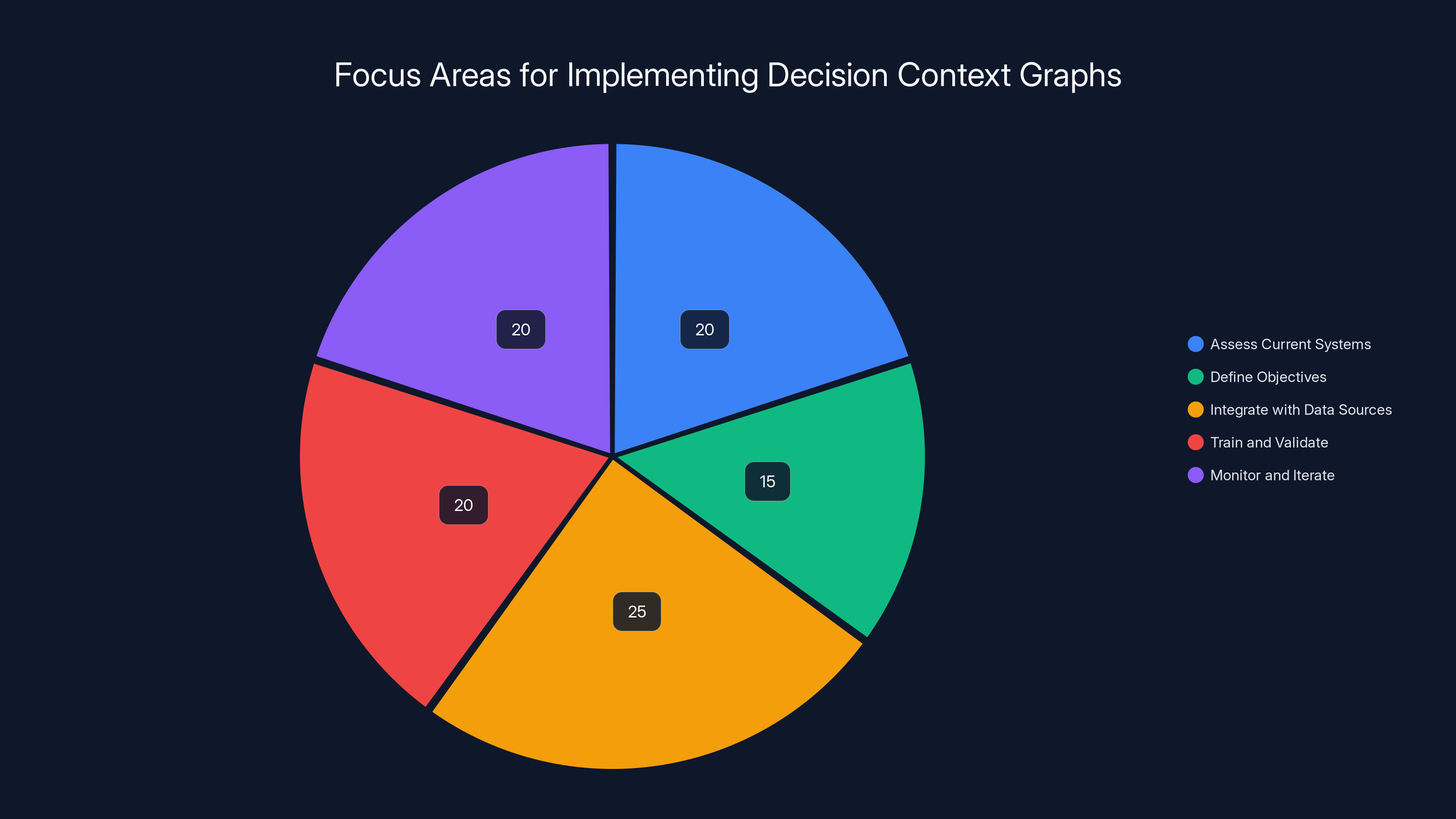 Focus Areas for Implementing Decision Context Graphs

20

20

15

20

25

Assess Current Systems
Define Objectives
Integrate with Data Sources
Train and Validate
Monitor and Iterate